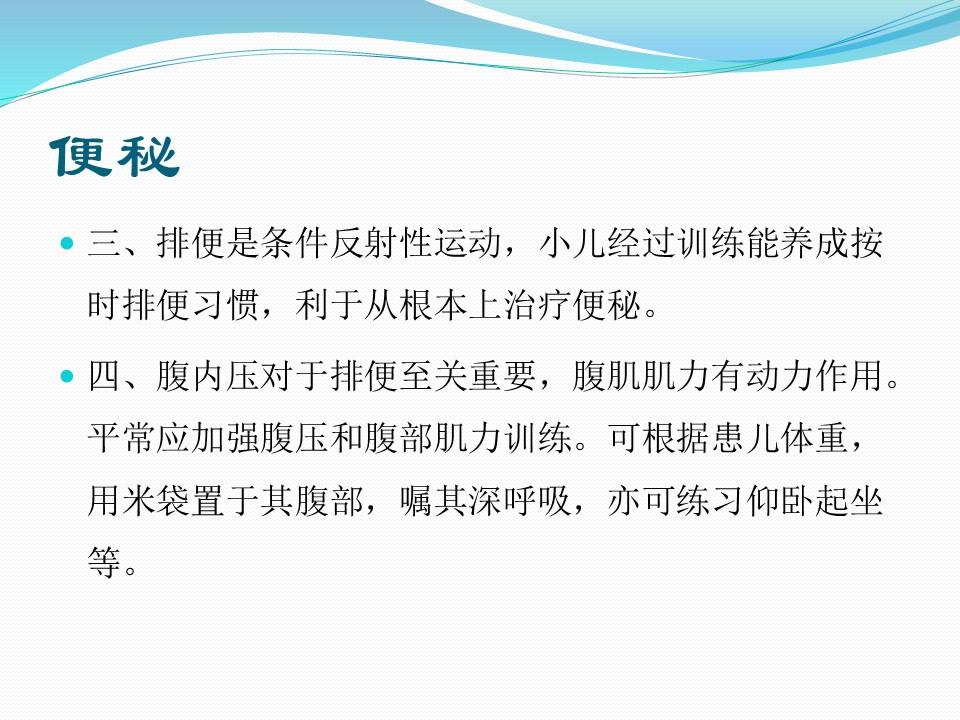 便秘

三、排便是条件反射性运动，小儿经过训练能养成按时排便习惯，利于从根本上治疗便秘。

四、腹内压对于排便至关重要，腹肌肌力有动力作用。平常应加强腹压和腹部肌力训练。可根据患儿体重，用米袋置于其腹部，嘱其深呼吸，亦可练习仰卧起坐等。